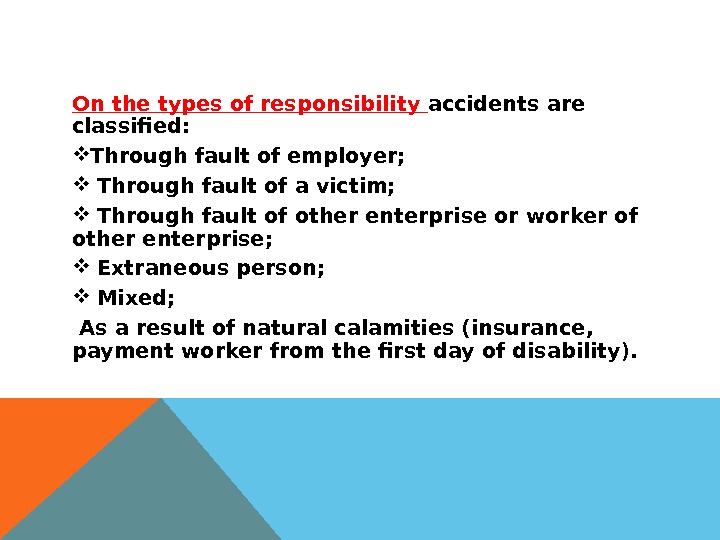 On the types of responsibility accidents are classified:

❖Through fault of employer;

❖ Through fault of a victim;

❖ Through fault of other enterprise or worker of other enterprise;

❖ Extraneous person;

❖ Mixed;

As a result of natural calamities (insurance, payment worker from the first day of disability).